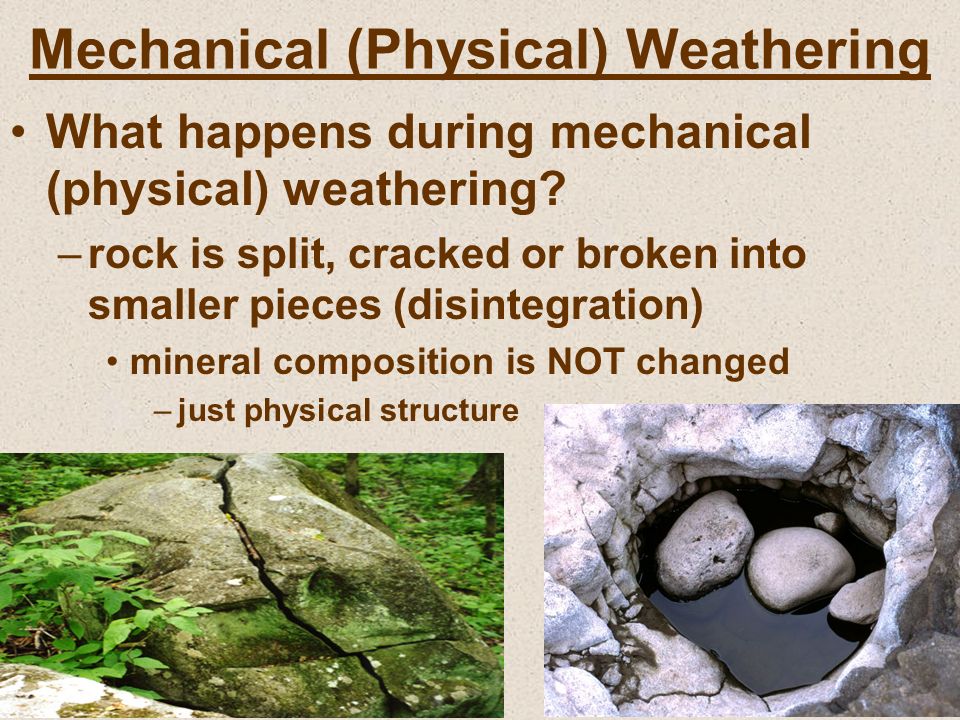 Mechanical (Physical) Weathering

• What happens during mechanical (physical) weathering?

– rock is split, cracked or broken into smaller pieces (disintegration)

• mineral composition is NOT changed

– just physical structure